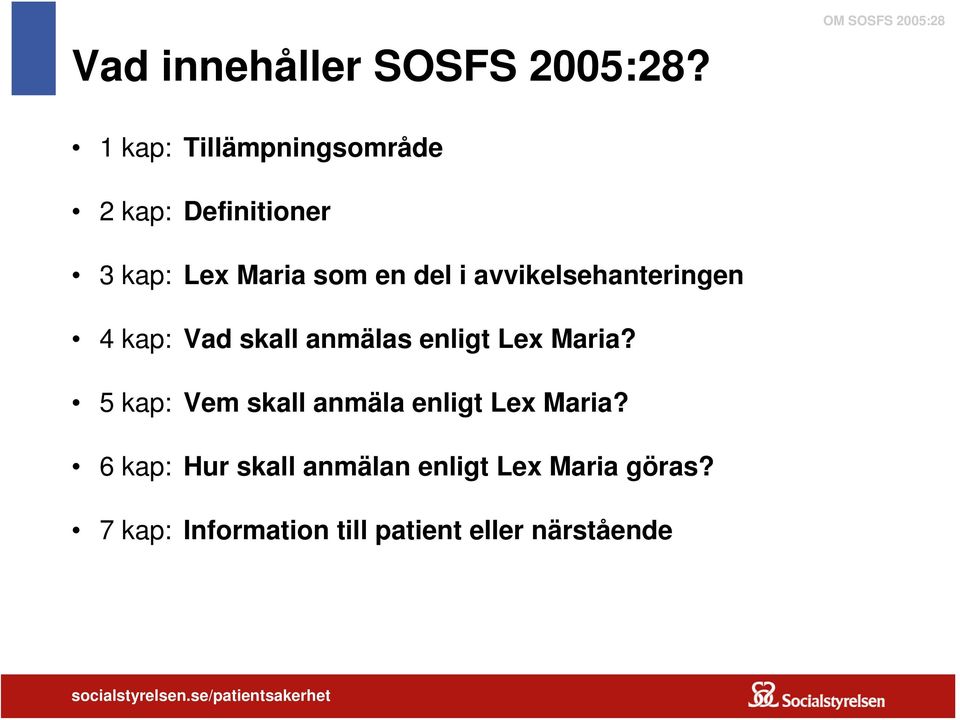 OM SOSFS 2005:28

Vad innehåller SOSFS 2005:28?

• 1 kap: Tillämpningsområde

• 2 kap: Definitioner

• 3 kap: Lex Maria som en del i avvikelsehanteringen

• 4 kap: Vad skall anmälas enligt Lex Maria?

• 5 kap: Vem skall anmäla enligt Lex Maria?

• 6 kap: Hur skall anmälan enligt Lex Maria göras?

• 7 kap: Information till patient eller närstående

socialstyrelsen.se/patientsakerhet

Socialstyrelsen